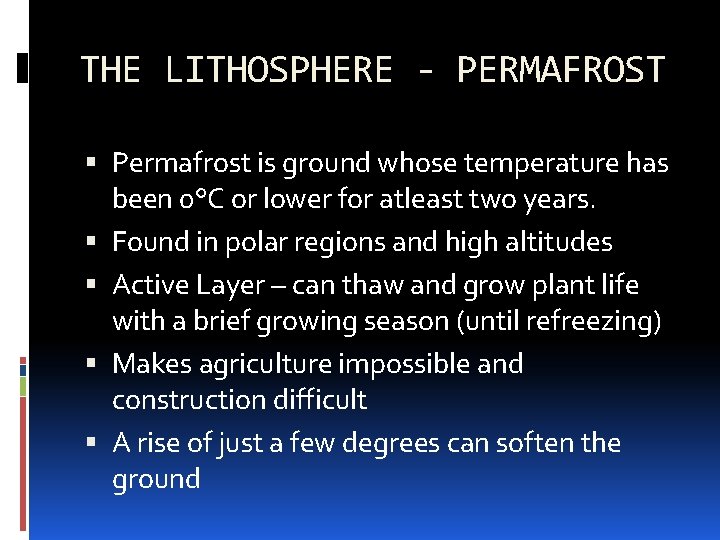 THE LITHOSPHERE - PERMAFROST

▪ Permafrost is ground whose temperature has been 0°C or lower for atleast two years.
▪ Found in polar regions and high altitudes
▪ Active Layer – can thaw and grow plant life with a brief growing season (until refreezing)
▪ Makes agriculture impossible and construction difficult
▪ A rise of just a few degrees can soften the ground